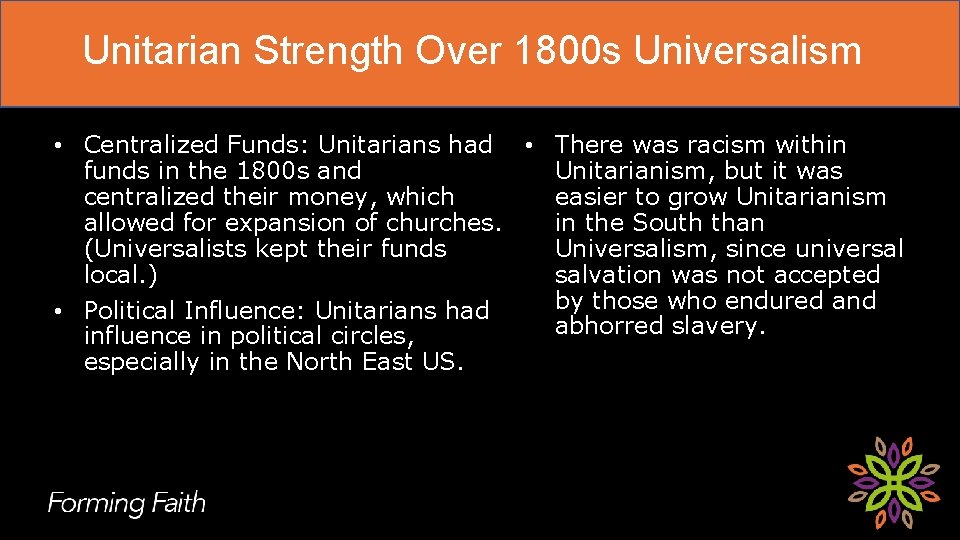 Unitarian Strength Over 1800s Universalism

• Centralized Funds: Unitarians had funds in the 1800s and centralized their money, which allowed for expansion of churches. (Universalists kept their funds local.)

• Political Influence: Unitarians had influence in political circles, especially in the North East US.

• There was racism within Unitarianism, but it was easier to grow Unitarianism in the South than Universalism, since universal salvation was not accepted by those who endured and abhorred slavery.

Forming Faith